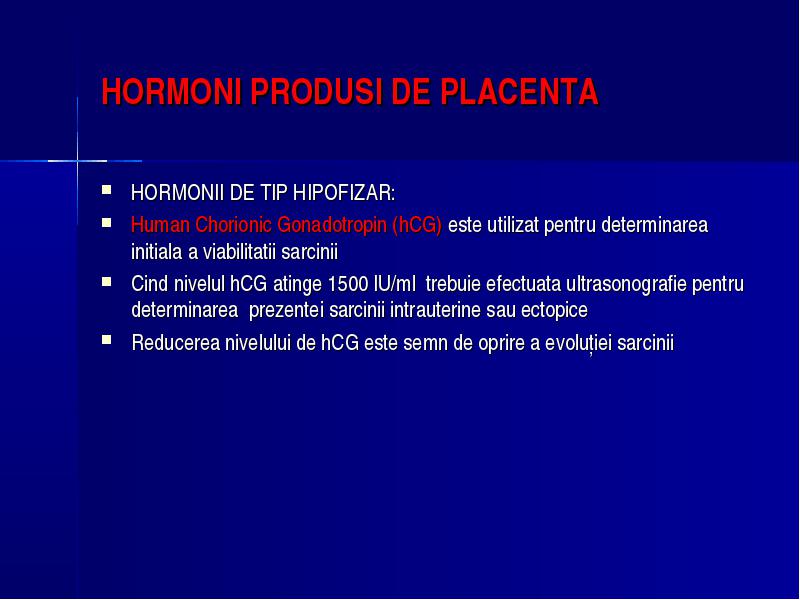 HORMONI PRODUSI DE PLACENTA

- HORMONII DE TIP HIPOFIZAR:
- Human Chorionic Gonadotropin (hCG) este utilizat pentru determinarea initiala a viabilitatii sarcinii
- Cind nivelul hCG atinge 1500 IU/ml trebuie efectuata ultrasonografie pentru determinarea prezentei sarcinii intrauterine sau ectopice
- Reducerea nivelului de hCG este semn de oprire a evoluției sarcinii